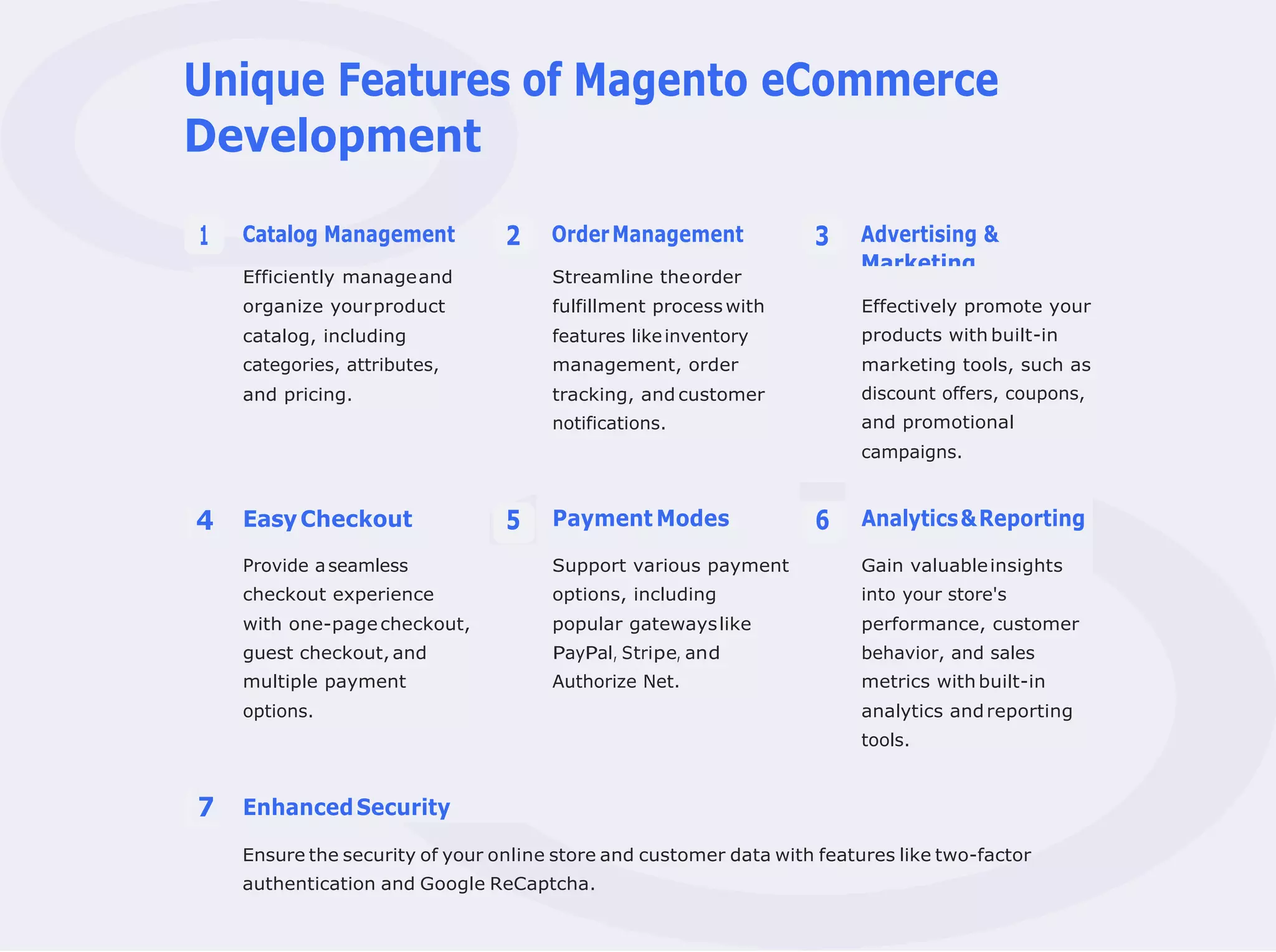 Unique Features of Magento eCommerce Development

1 Catalog Management

Efficiently manage and organize your product catalog, including categories, attributes, and pricing.

2 Order Management

Streamline the order fulfillment process with features like inventory management, order tracking, and customer notifications.

3 Advertising & Marketing

Effectively promote your products with built-in marketing tools, such as discount offers, coupons, and promotional campaigns.

4 Easy Checkout

Provide a seamless checkout experience with one-page checkout, guest checkout, and multiple payment options.

5 Payment Modes

Support various payment options, including popular gateways like PayPal, Stripe, and Authorize Net.

6 Analytics & Reporting

Gain valuable insights into your store's performance, customer behavior, and sales metrics with built-in analytics and reporting tools.

7 Enhanced Security

Ensure the security of your online store and customer data with features like two-factor authentication and Google ReCaptcha.